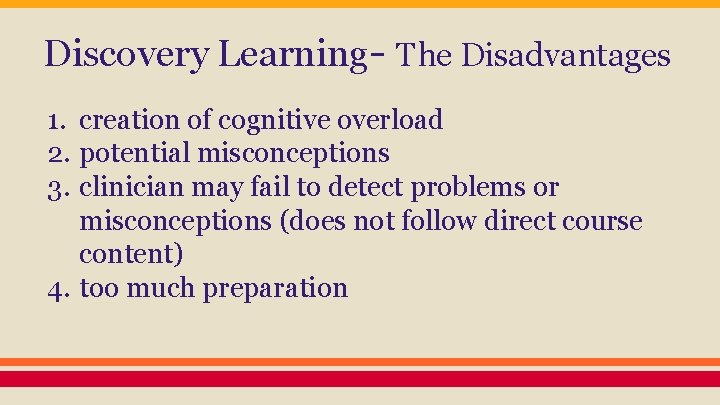 Discovery Learning- The Disadvantages

1. creation of cognitive overload
2. potential misconceptions
3. clinician may fail to detect problems or misconceptions (does not follow direct course content)
4. too much preparation